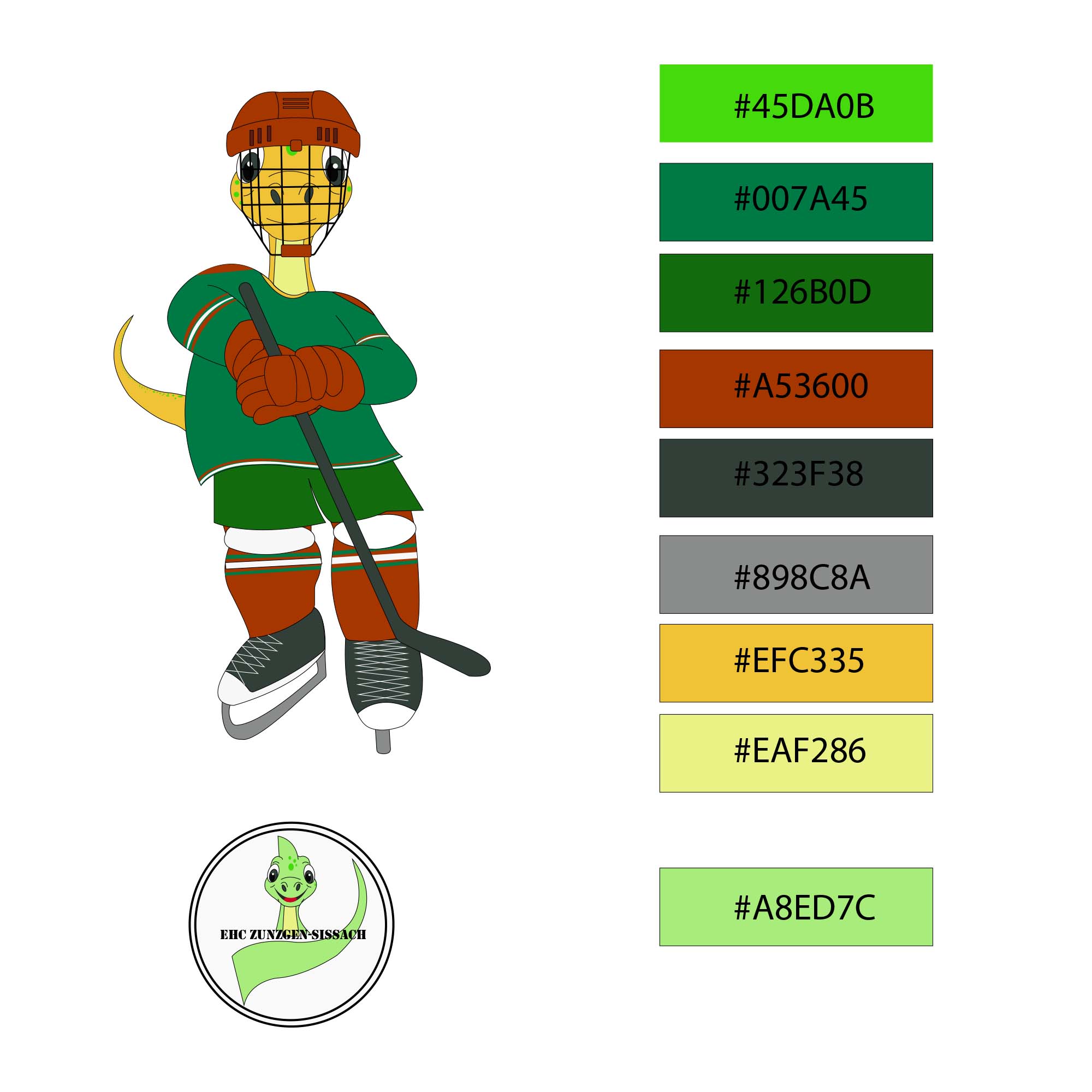 EHC ZUNZGEN-SISSACH

#45DA0B

#007A45

#126B0D

#A53600

#323F38

#898C8A

#EFC335

#EAF286

#A8ED7C